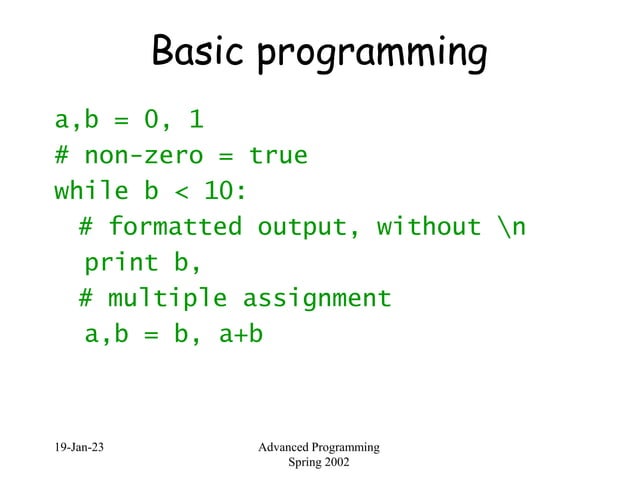 Basic programming

a,b = 0, 1
# non-zero = true
while b < 10:
  # formatted output, without \n
  print b,
  # multiple assignment
  a,b = b, a+b

19-Jan-23

Advanced Programming
Spring 2002